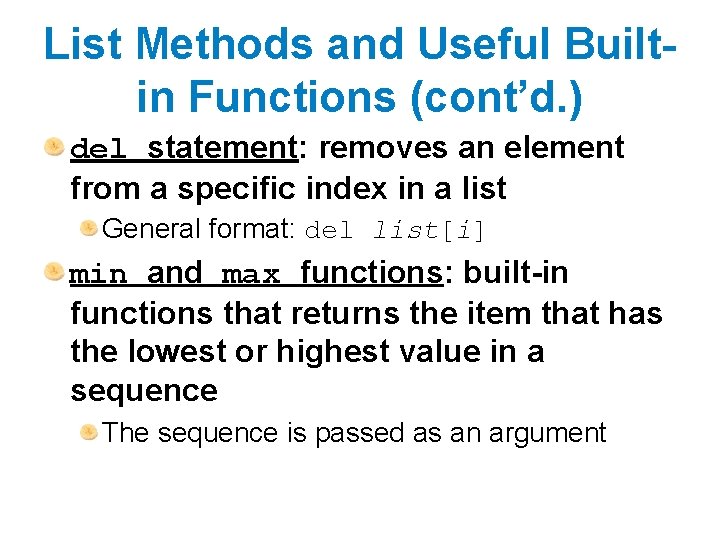 List Methods and Useful Built-in Functions (cont'd.)

del statement: removes an element from a specific index in a list

General format: del list[i]

min and max functions: built-in functions that returns the item that has the lowest or highest value in a sequence

The sequence is passed as an argument